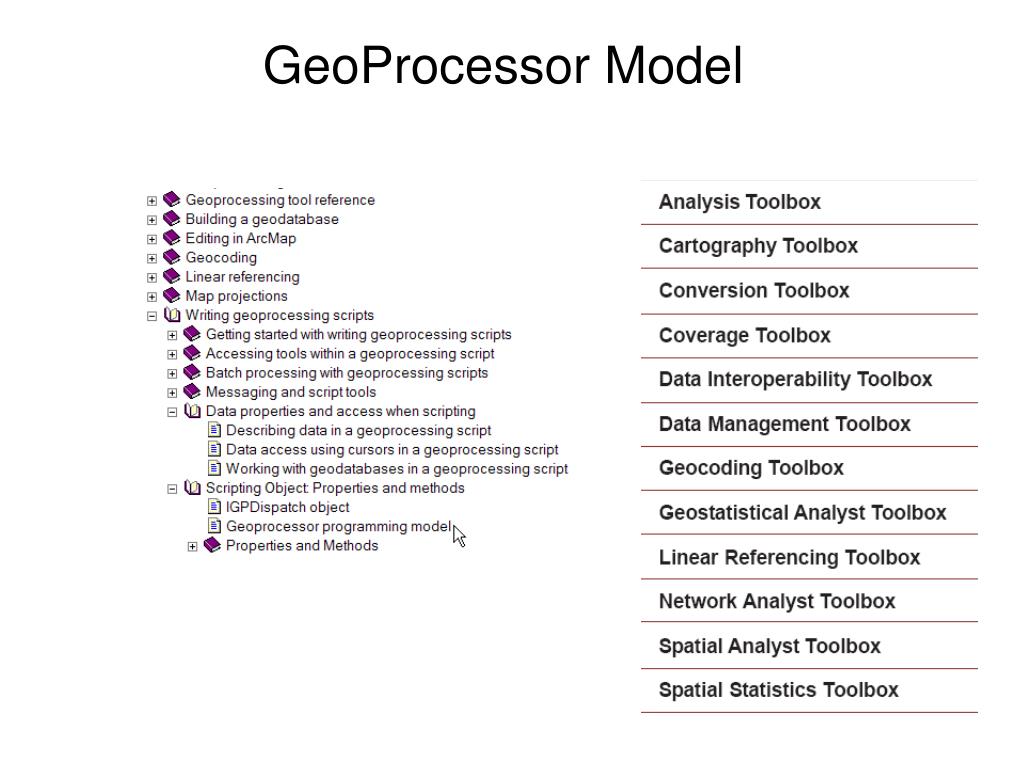 GeoProcessor Model

Geoprocessing tool reference
Building a geodatabase
Editing in ArcMap
Geocoding
Linear referencing
Map projections
Writing geoprocessing scripts
Getting started with writing geoprocessing scripts
Accessing tools within a geoprocessing script
Batch processing with geoprocessing scripts
Messaging and script tools
Data properties and access when scripting
Describing data in a geoprocessing script
Data access using cursors in a geoprocessing script
Working with geodatabases in a geoprocessing script
Scripting Object: Properties and methods
IGPDispatch object
Geoprocessor programming model
Properties and Methods

Analysis Toolbox
Cartography Toolbox
Conversion Toolbox
Coverage Toolbox
Data Interoperability Toolbox
Data Management Toolbox
Geocoding Toolbox
Geostatistical Analyst Toolbox
Linear Referencing Toolbox
Network Analyst Toolbox
Spatial Analyst Toolbox
Spatial Statistics Toolbox